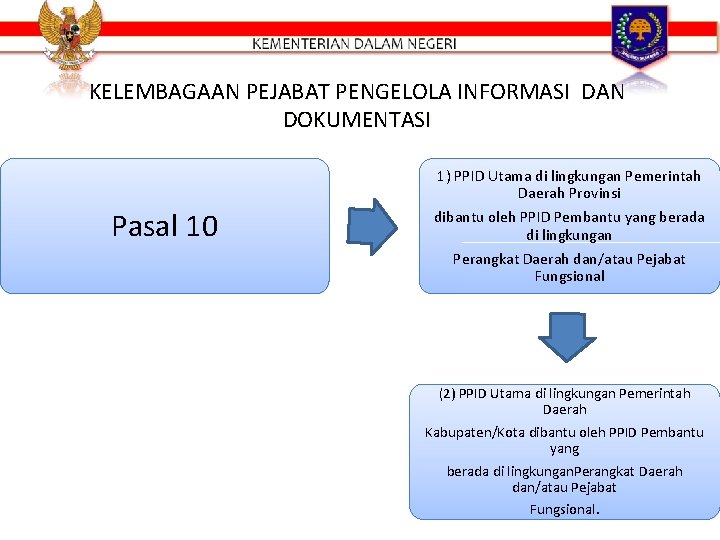 KEMENTERIAN DALAM NEGERI

KELEMBAGAAN PEJABAT PENGELOLA INFORMASI DAN DOKUMENTASI

Pasal 10

1) PPID Utama di lingkungan Pemerintah Daerah Provinsi

dibantu oleh PPID Pembantu yang berada di lingkungan

Perangkat Daerah dan/atau Pejabat Fungsional

(2) PPID Utama di lingkungan Pemerintah Daerah

Kabupaten/Kota dibantu oleh PPID Pembantu yang

berada di lingkunganPerangkat Daerah dan/atau Pejabat

Fungsional.